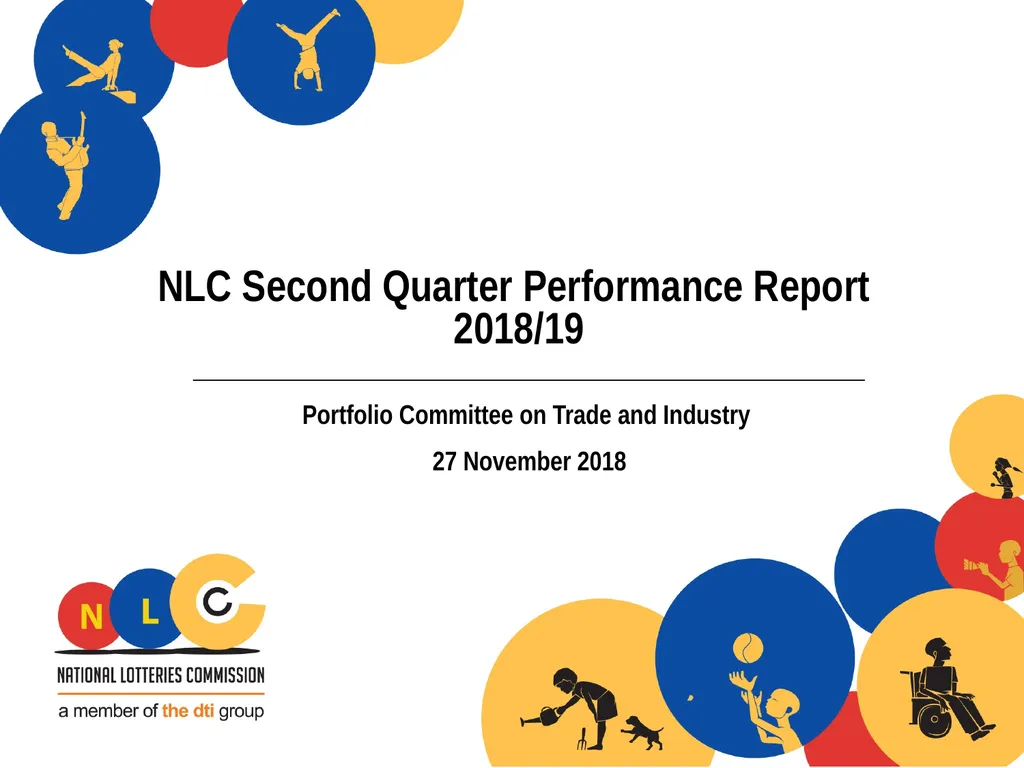 NLC Second Quarter Performance Report 2018/19

Portfolio Committee on Trade and Industry

27 November 2018

N L C

NATIONAL LOTTERIES COMMISSION

a member of the dti group